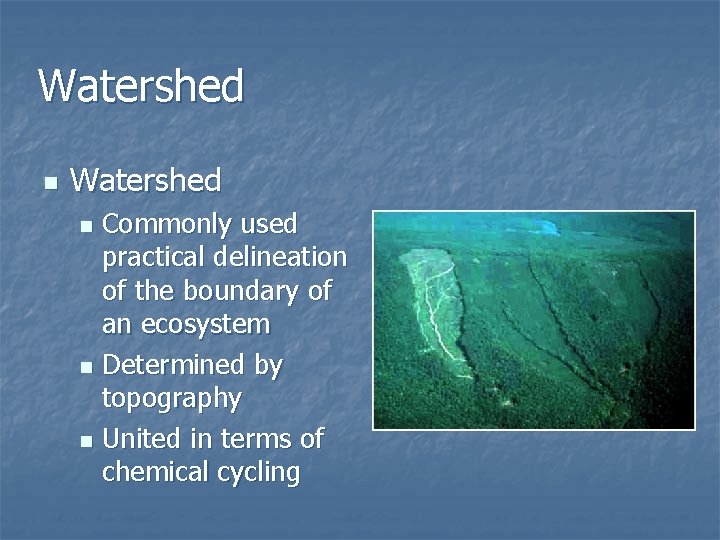 Watershed

- Watershed
  - Commonly used practical delineation of the boundary of an ecosystem
  - Determined by topography
  - United in terms of chemical cycling